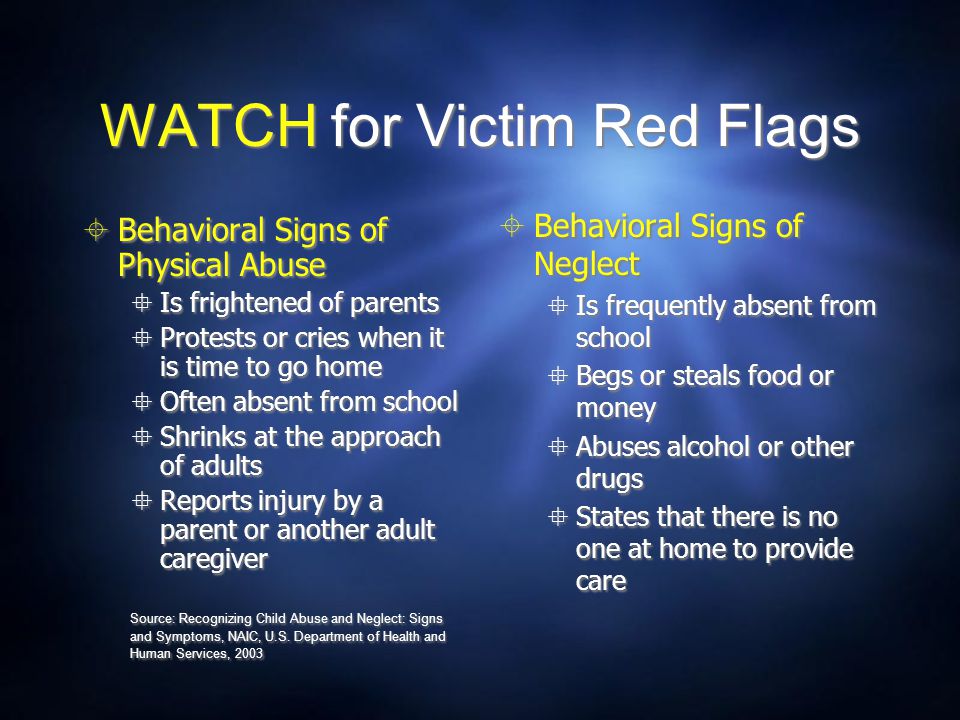 WATCH for Victim Red Flags

Behavioral Signs of Physical Abuse

Is frightened of parents

Protests or cries when it is time to go home

Often absent from school

Shrinks at the approach of adults

Reports injury by a parent or another adult caregiver

Source: Recognizing Child Abuse and Neglect: Signs and Symptoms, NAIC, U.S. Department of Health and Human Services, 2003

Behavioral Signs of Neglect

Is frequently absent from school

Begs or steals food or money

Abuses alcohol or other drugs

States that there is no one at home to provide care